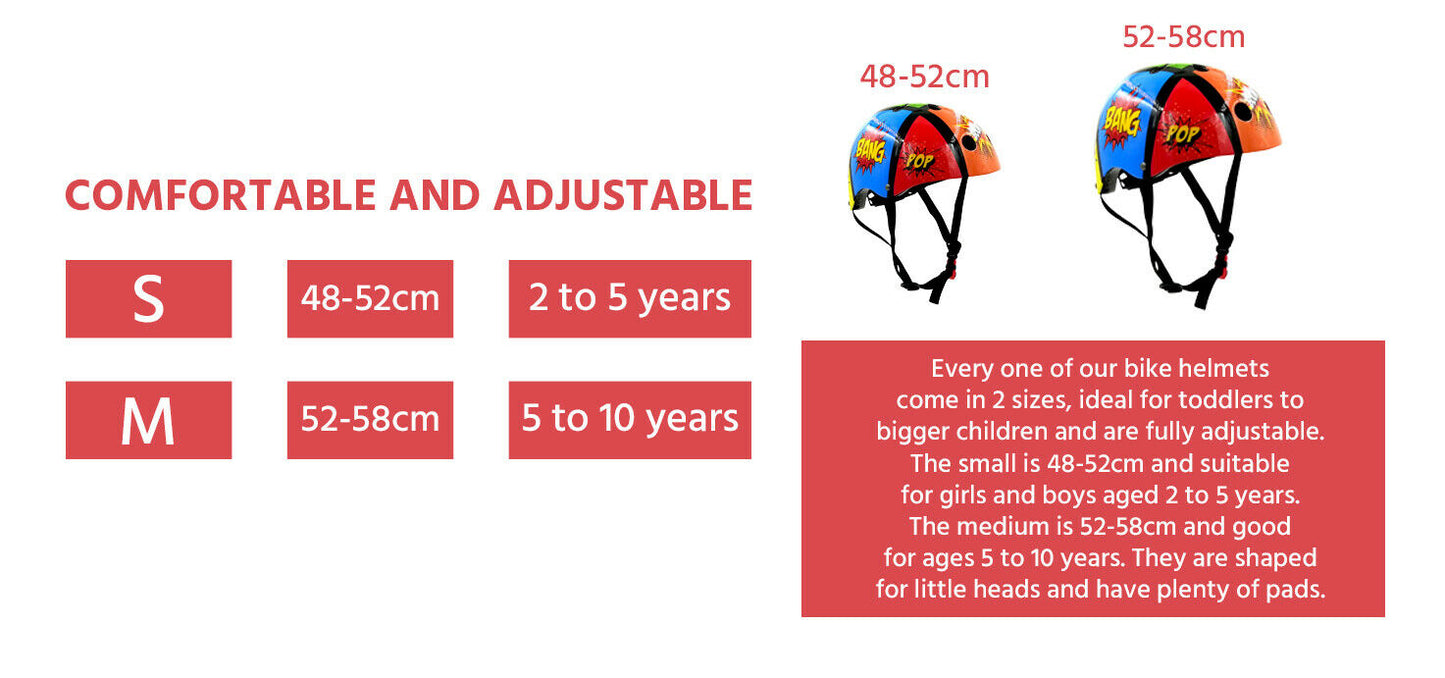 COMFORTABLE AND ADJUSTABLE

| S | 48-52cm | 2 to 5 years |
|---|---|---|
| M | 52-58cm | 5 to 10 years |

48-52cm

BANG POP

52-58cm

BANG POP

Every one of our bike helmets come in 2 sizes, ideal for toddlers to bigger children and are fully adjustable. The small is 48-52cm and suitable for girls and boys aged 2 to 5 years. The medium is 52-58cm and good for ages 5 to 10 years. They are shaped for little heads and have plenty of pads.